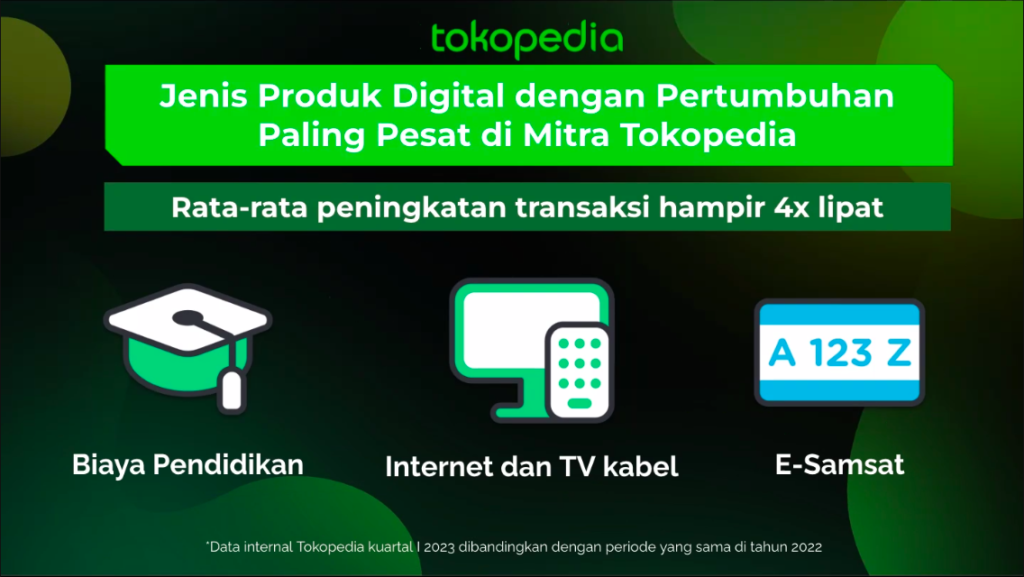 tokopedia

Jenis Produk Digital dengan Pertumbuhan Paling Pesat di Mitra Tokopedia

Rata-rata peningkatan transaksi hampir 4x lipat

A 123 Z

Biaya Pendidikan

Internet dan TV kabel

E-Samsat

*Data internal Tokopedia kuartal I 2023 dibandingkan dengan periode yang sama di tahun 2022